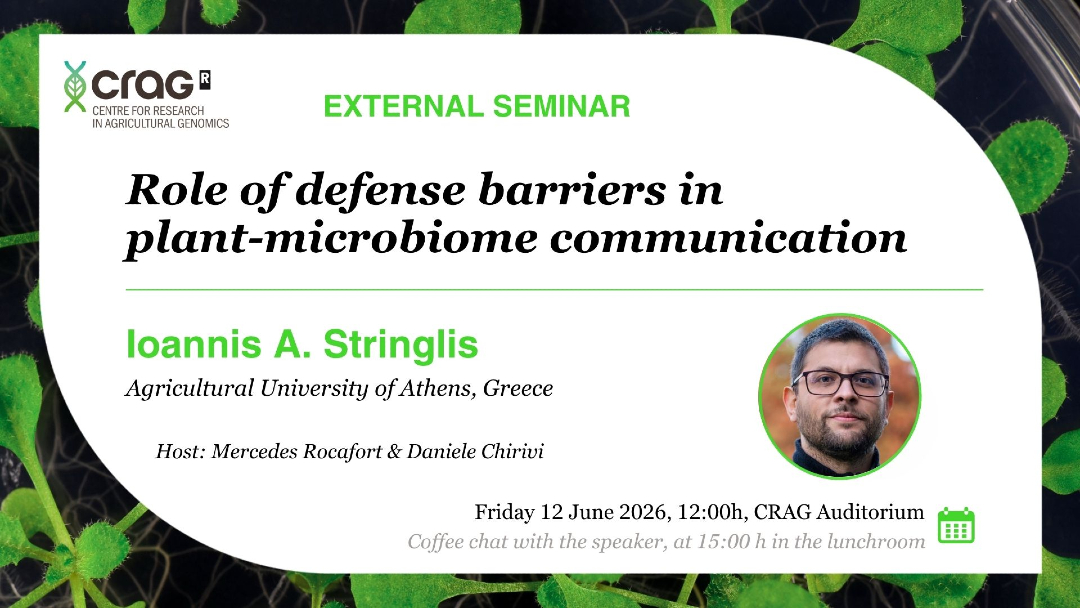 CRAG R
CENTRE FOR RESEARCH IN AGRICULTURAL GENOMICS

EXTERNAL SEMINAR

Role of defense barriers in plant-microbiome communication

Ioannis A. Stringlis

Agricultural University of Athens, Greece

Host: Mercedes Rocafort & Daniele Chirivi

Friday 12 June 2026, 12:00h, CRAG Auditorium

Coffee chat with the speaker, at 15:00 h in the lunchroom